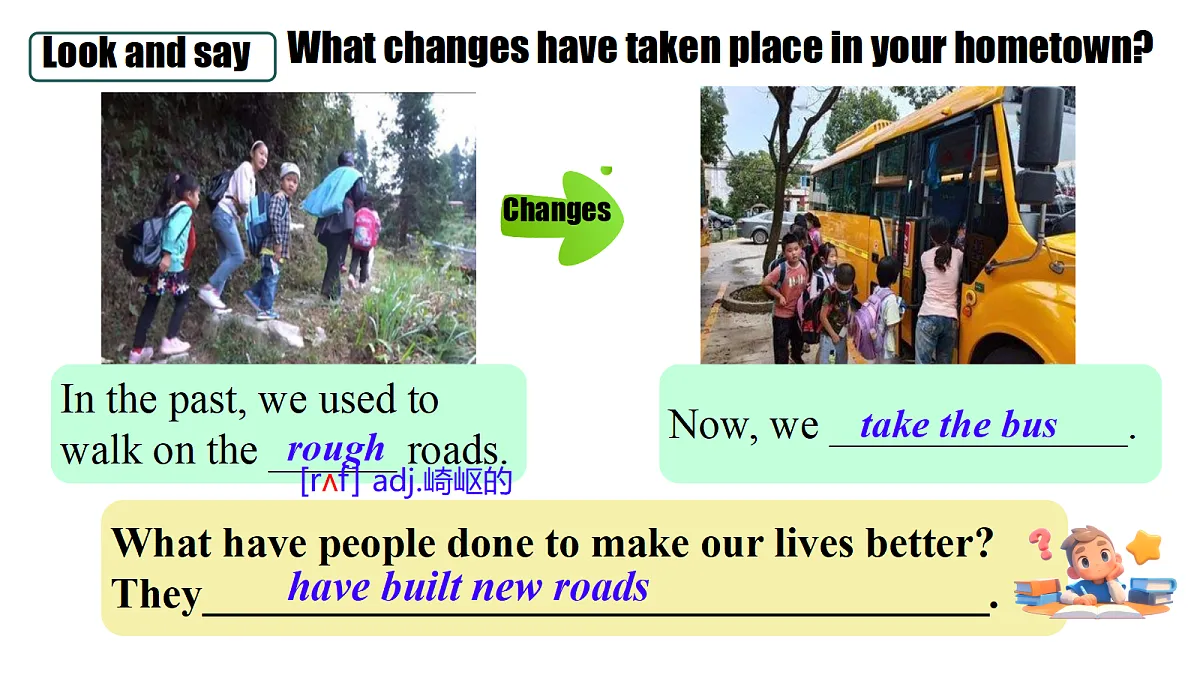 Look and say What changes have taken place in your hometown?

Changes

In the past, we used to walk on the rough roads.
[rʌf] adj.崎岖的

Now, we take the bus.

What have people done to make our lives better?
They have built new roads.